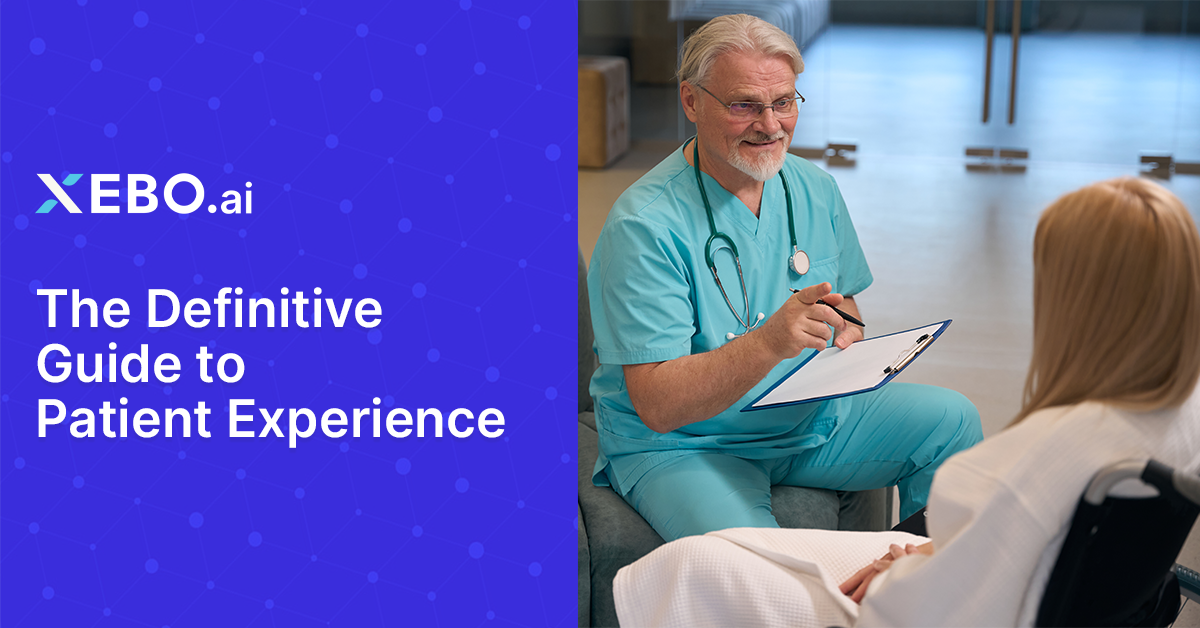 XEBO.ai

The Definitive Guide to Patient Experience